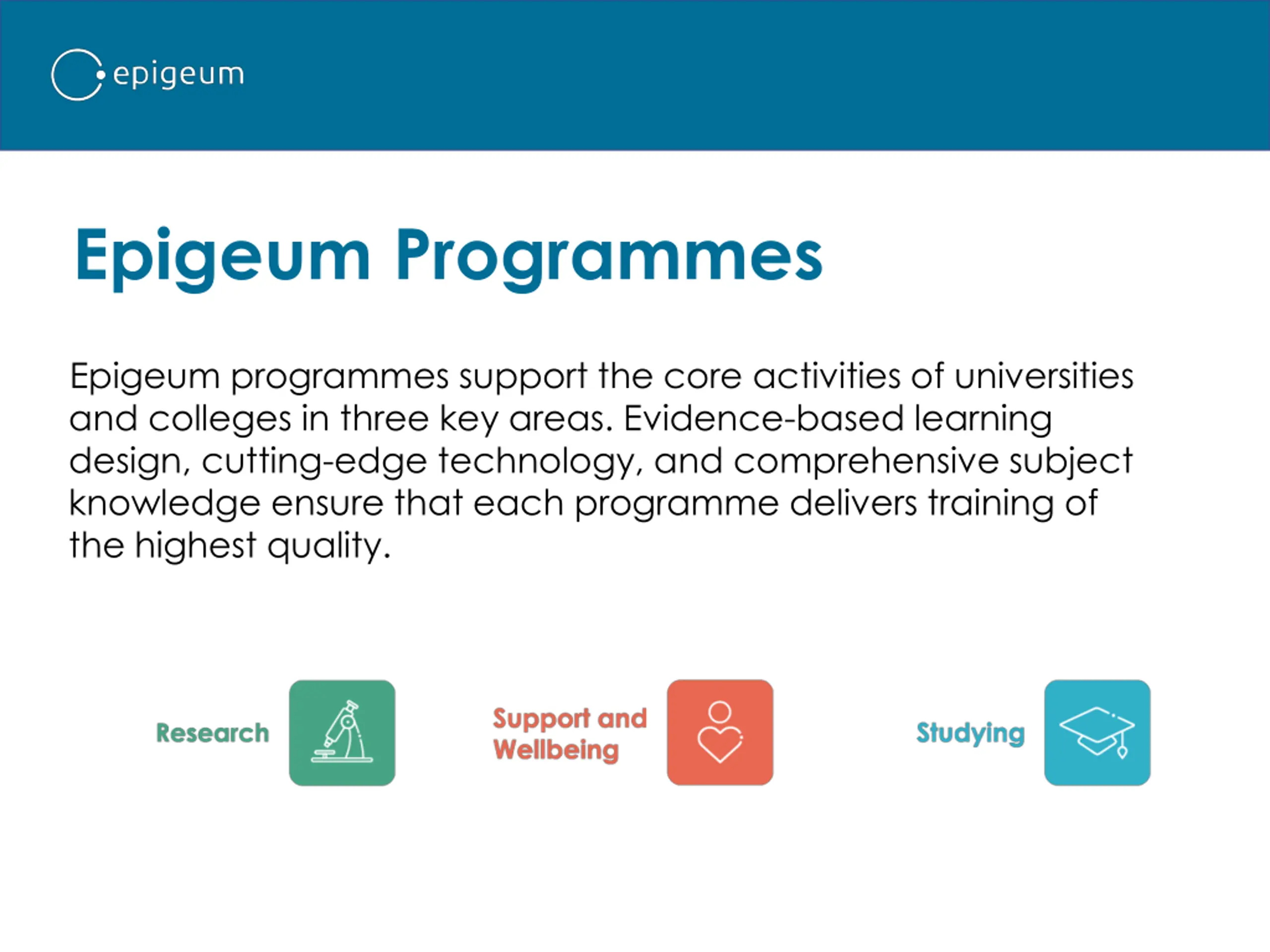 epigeum

Epigeum Programmes

Epigeum programmes support the core activities of universities and colleges in three key areas. Evidence-based learning design, cutting-edge technology, and comprehensive subject knowledge ensure that each programme delivers training of the highest quality.

Research

Support and Wellbeing

Studying